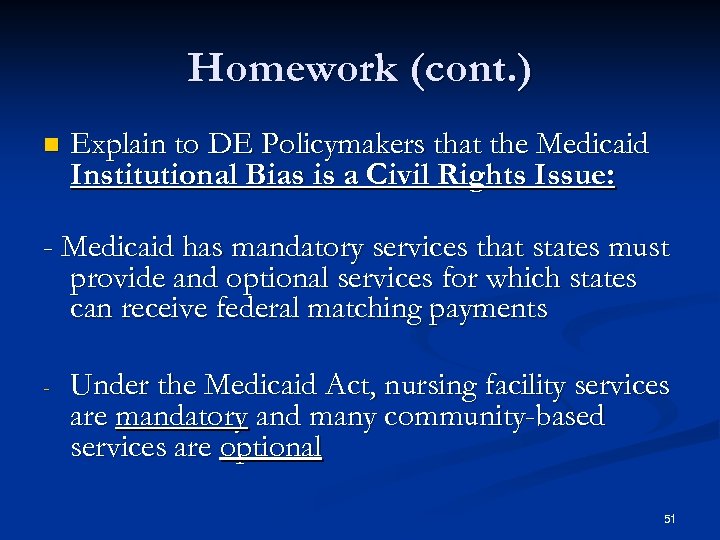 Homework (cont.)

Explain to DE Policymakers that the Medicaid Institutional Bias is a Civil Rights Issue:

- Medicaid has mandatory services that states must provide and optional services for which states can receive federal matching payments

- Under the Medicaid Act, nursing facility services are mandatory and many community-based services are optional

51